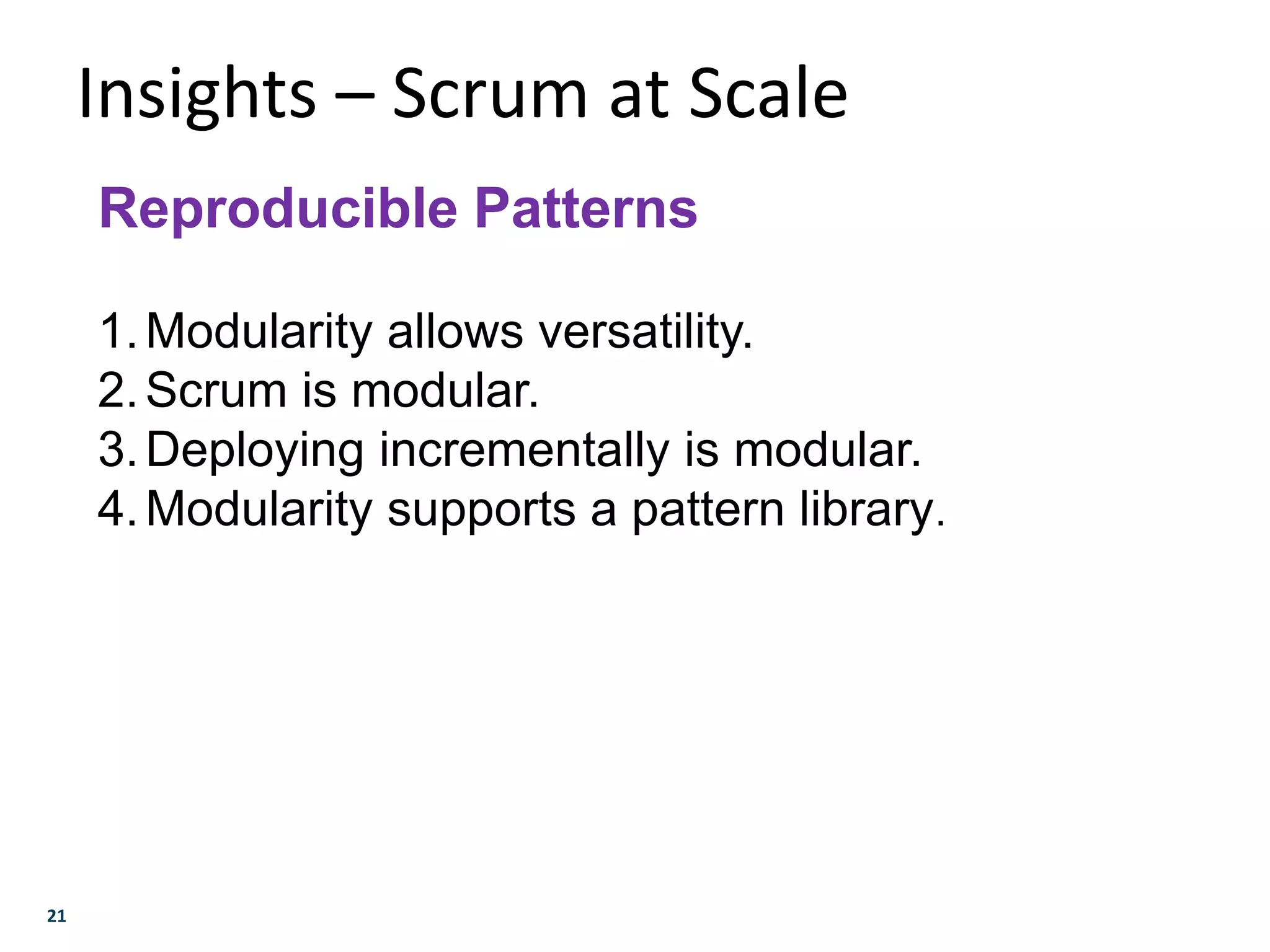 Insights – Scrum at Scale

Reproducible Patterns

1. Modularity allows versatility.
2. Scrum is modular.
3. Deploying incrementally is modular.
4. Modularity supports a pattern library.

21